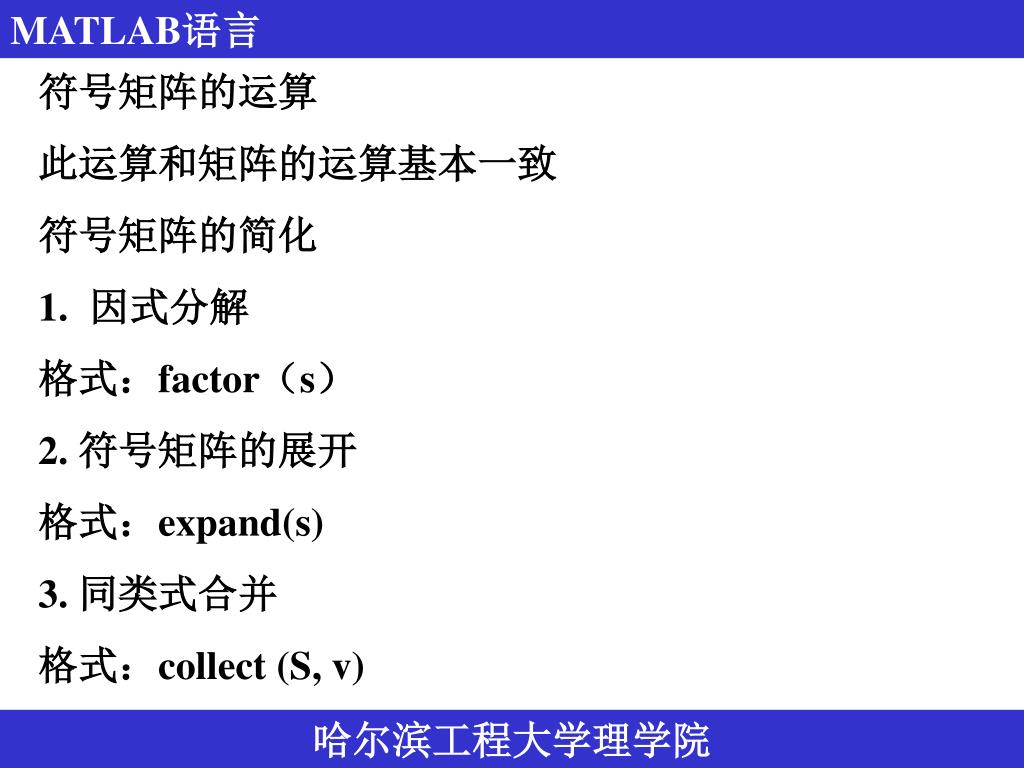 MATLAB语言

符号矩阵的运算

此运算和矩阵的运算基本一致

符号矩阵的简化

1. 因式分解

格式：factor（s）

2. 符号矩阵的展开

格式：expand(s)

3. 同类式合并

格式：collect (S, v)

哈尔滨工程大学理学院